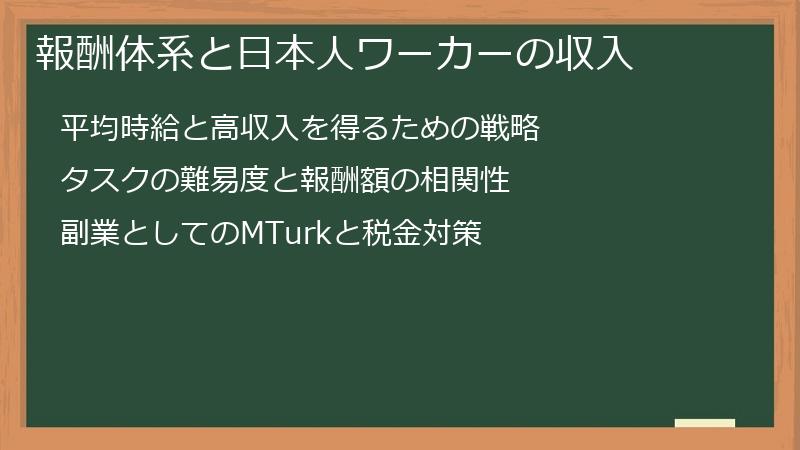 報酬体系と日本人ワーカーの収入

平均時給と高収入を得るための戦略

タスクの難易度と報酬額の相関性

副業としてのMTurkと税金対策